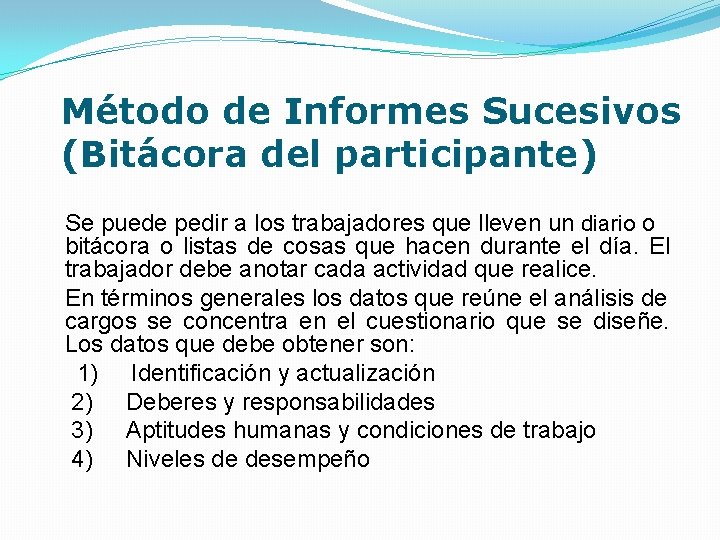 Método de Informes Sucesivos (Bitácora del participante)

Se puede pedir a los trabajadores que lleven un diario o bitácora o listas de cosas que hacen durante el día. El trabajador debe anotar cada actividad que realice.

En términos generales los datos que reúne el análisis de cargos se concentra en el cuestionario que se diseñe. Los datos que debe obtener son:

1) Identificación y actualización
2) Deberes y responsabilidades
3) Aptitudes humanas y condiciones de trabajo
4) Niveles de desempeño